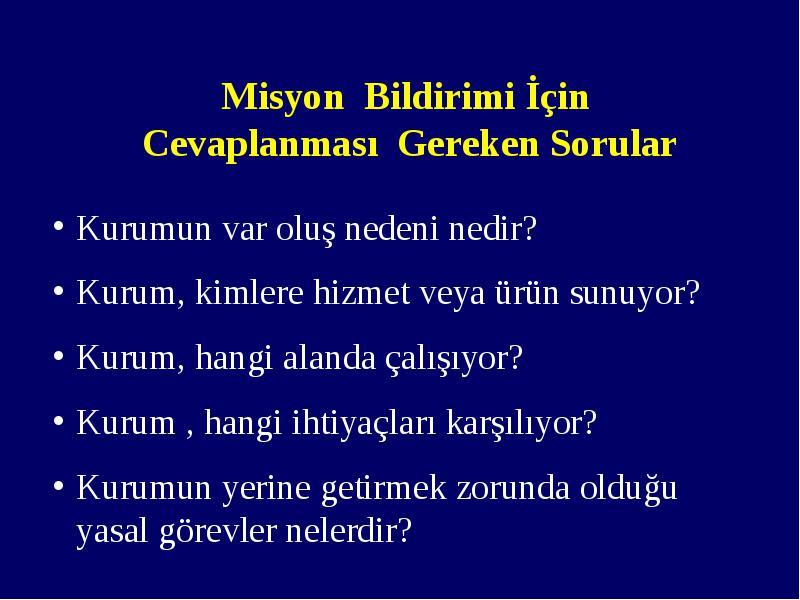 Misyon Bildirimi İçin Cevaplanması Gereken Sorular

• Kurumun var oluş nedeni nedir?

• Kurum, kimlere hizmet veya ürün sunuyor?

• Kurum, hangi alanda çalışıyor?

• Kurum , hangi ihtiyaçları karşılıyor?

• Kurumun yerine getirmek zorunda olduğu yasal görevler nelerdir?